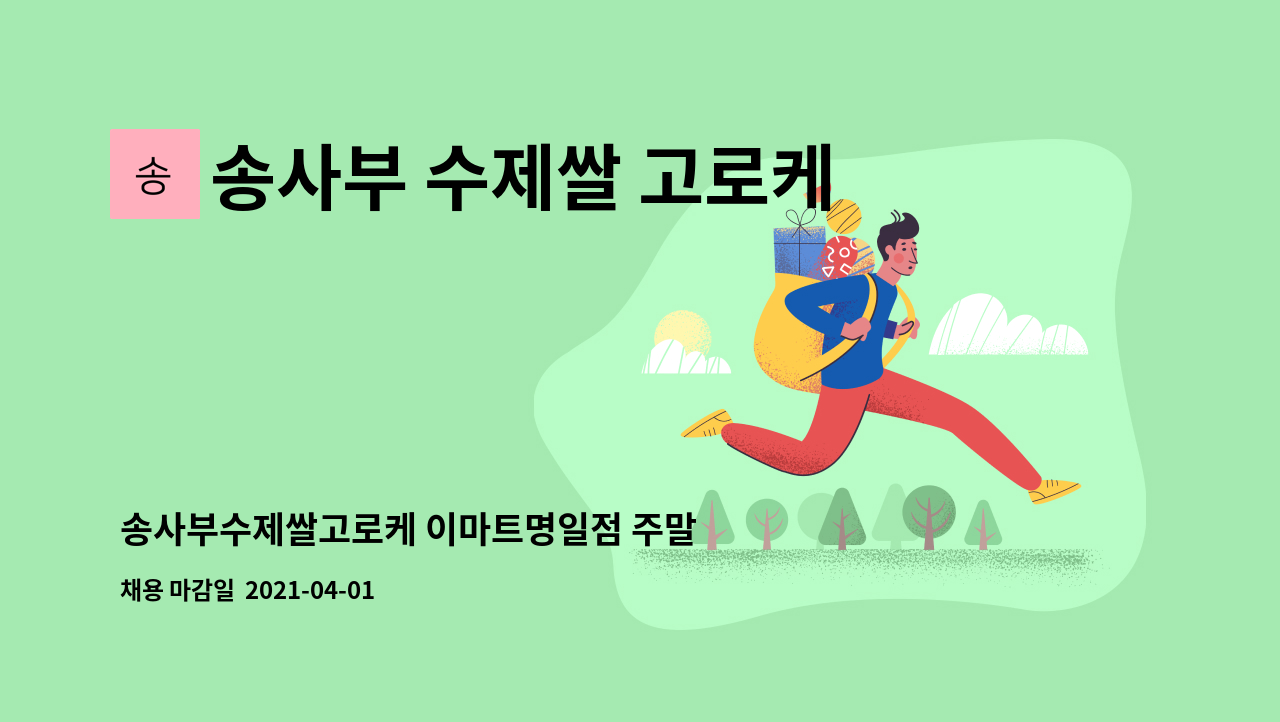 송

송사부 수제쌀 고로케

송사부수제쌀고로케 이마트명일점 주말

채용 마감일 2021-04-01